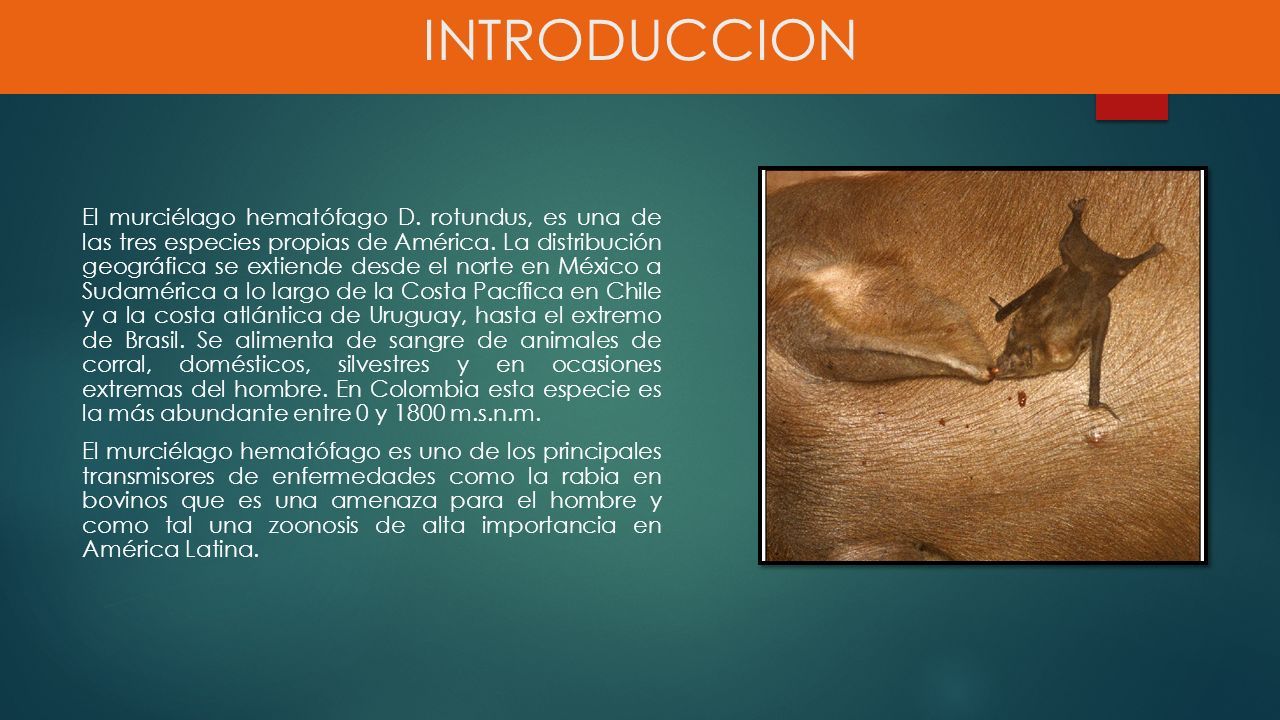 INTRODUCCION

El murciélago hematófago D. rotundus, es una de las tres especies propias de América. La distribución geográfica se extiende desde el norte en México a Sudamérica a lo largo de la Costa Pacífica en Chile y a la costa atlántica de Uruguay, hasta el extremo de Brasil. Se alimenta de sangre de animales de corral, domésticos, silvestres y en ocasiones extremas del hombre. En Colombia esta especie es la más abundante entre 0 y 1800 m.s.n.m.

El murciélago hematófago es uno de los principales transmisores de enfermedades como la rabia en bovinos que es una amenaza para el hombre y como tal una zoonosis de alta importancia en América Latina.